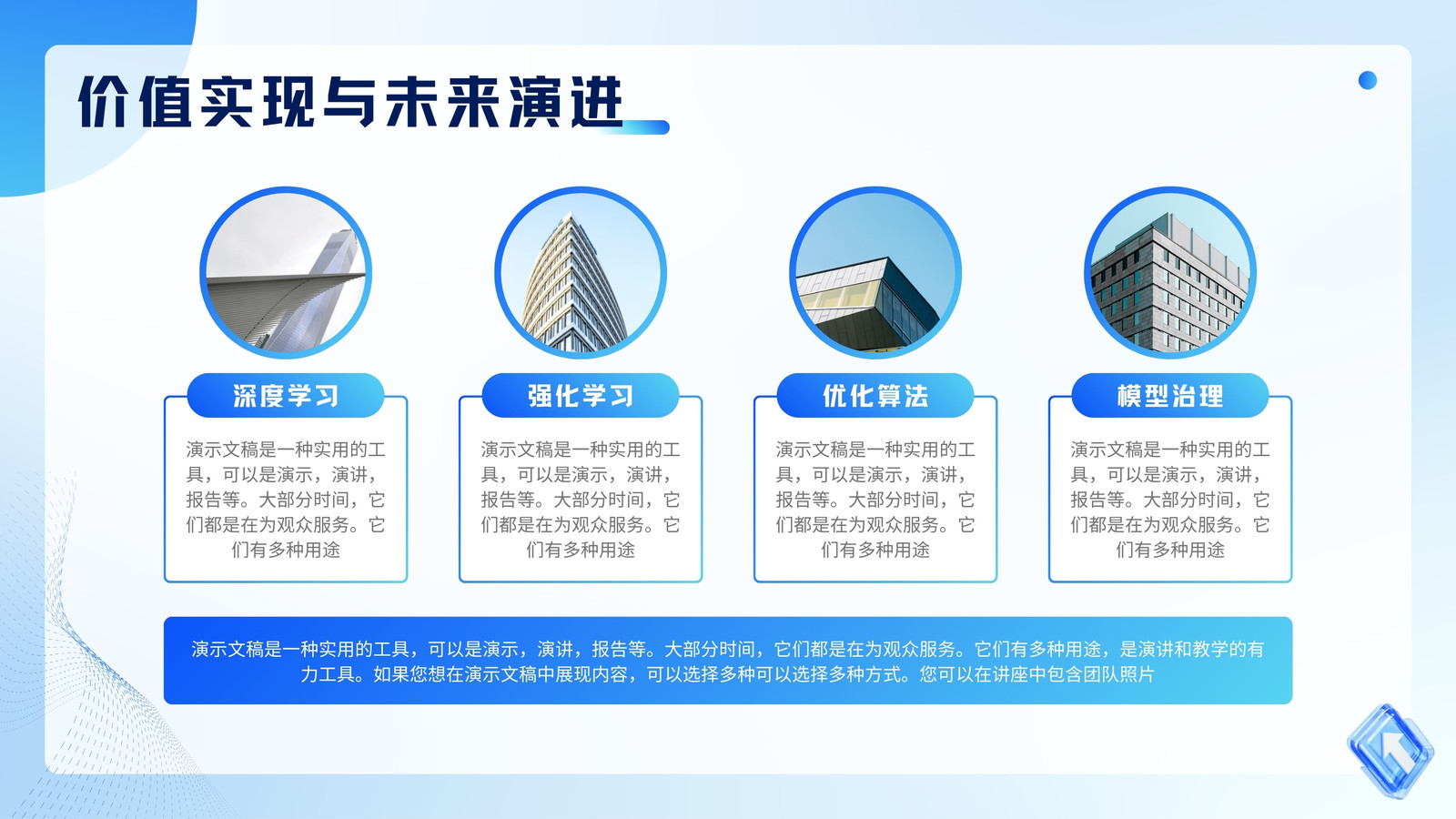 价值实现与未来演进

深度学习

演示文稿是一种实用的工具，可以是演示，演讲，报告等。大部分时间，它们都是在为观众服务。它们有多种用途

强化学习

演示文稿是一种实用的工具，可以是演示，演讲，报告等。大部分时间，它们都是在为观众服务。它们有多种用途

优化算法

演示文稿是一种实用的工具，可以是演示，演讲，报告等。大部分时间，它们都是在为观众服务。它们有多种用途

模型治理

演示文稿是一种实用的工具，可以是演示，演讲，报告等。大部分时间，它们都是在为观众服务。它们有多种用途

演示文稿是一种实用的工具，可以是演示，演讲，报告等。大部分时间，它们都是在为观众服务。它们有多种用途，是演讲和教学的有力工具。如果您想在演示文稿中展现内容，可以选择多种可以选择多种方式。您可以在讲座中包含团队照片